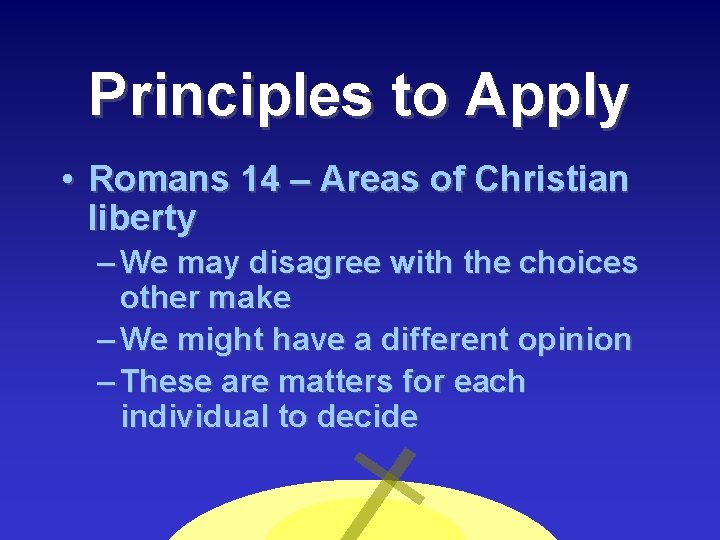 Principles to Apply

• Romans 14 – Areas of Christian liberty

– We may disagree with the choices other make

– We might have a different opinion

– These are matters for each individual to decide